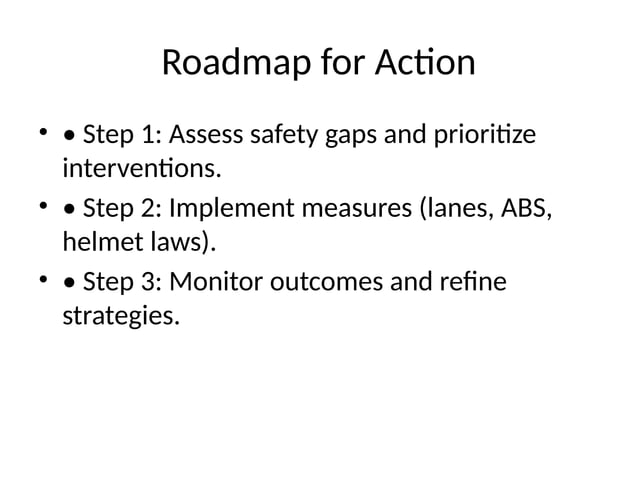 Roadmap for Action

• • Step 1: Assess safety gaps and prioritize interventions.

• • Step 2: Implement measures (lanes, ABS, helmet laws).

• • Step 3: Monitor outcomes and refine strategies.